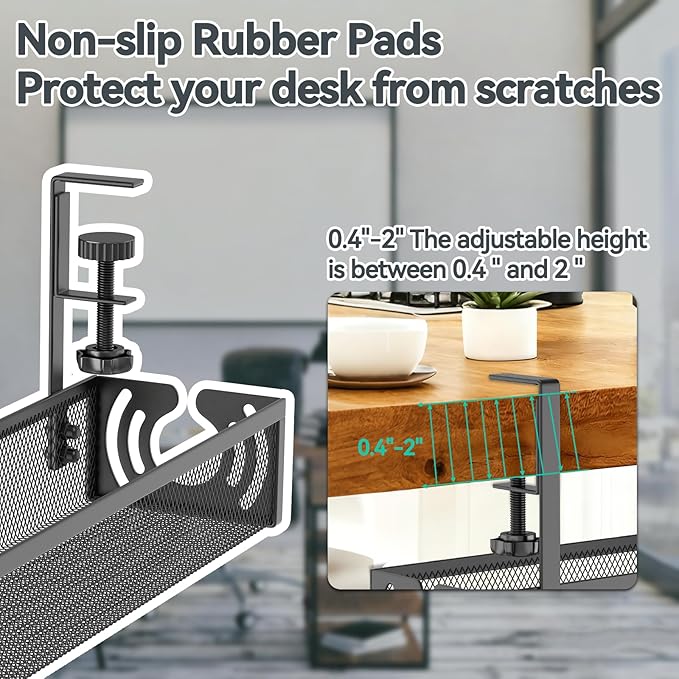 Non-slip Rubber Pads
Protect your desk from scratches

0.4"-2" The adjustable height is between 0.4 " and 2 "

0.4"-2"